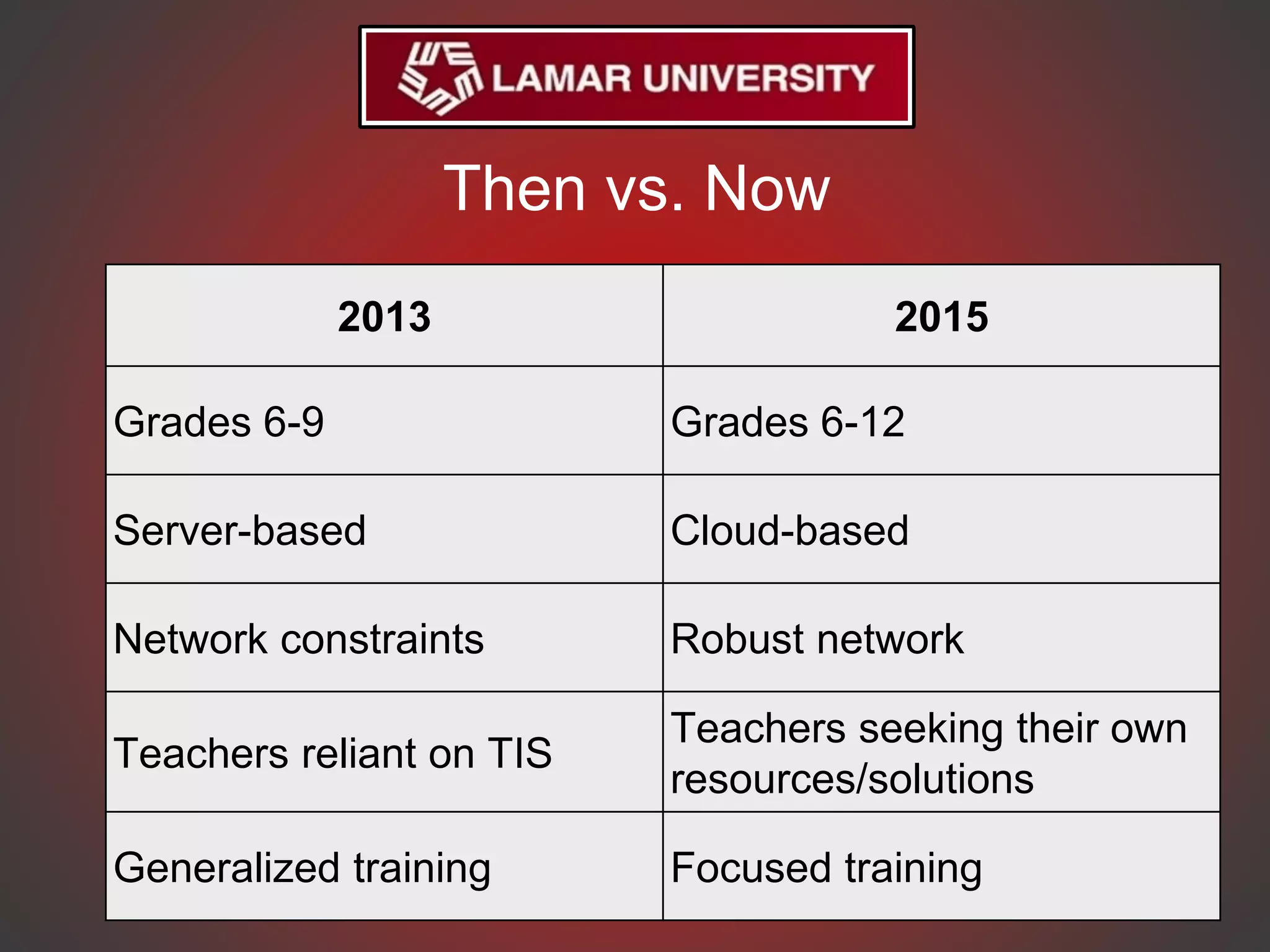 LAMAR UNIVERSITY

Then vs. Now

| 2013 | 2015 |
|---|---|
| Grades 6-9 | Grades 6-12 |
| Server-based | Cloud-based |
| Network constraints | Robust network |
| Teachers reliant on TIS | Teachers seeking their own resources/solutions |
| Generalized training | Focused training |